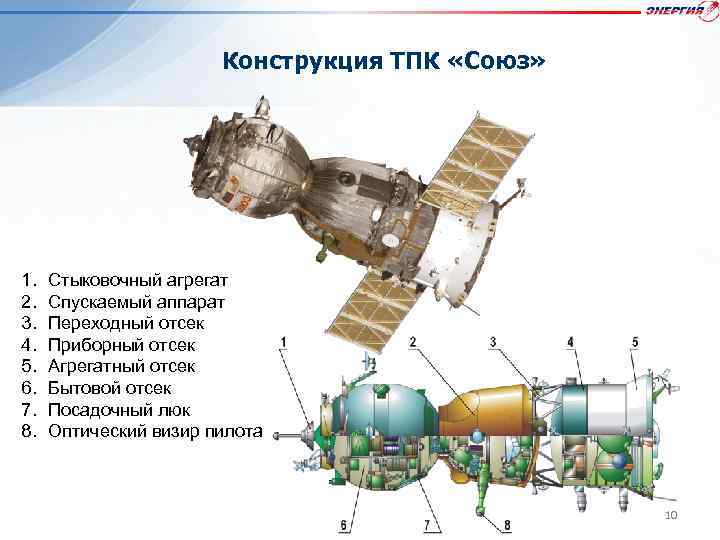 ЭНЕРГИЯ

Конструкция ТПК «Союз»

1. Стыковочный агрегат
2. Спускаемый аппарат
3. Переходный отсек
4. Приборный отсек
5. Агрегатный отсек
6. Бытовой отсек
7. Посадочный люк
8. Оптический визир пилота

1
2
3
4
5
6
7
8

10